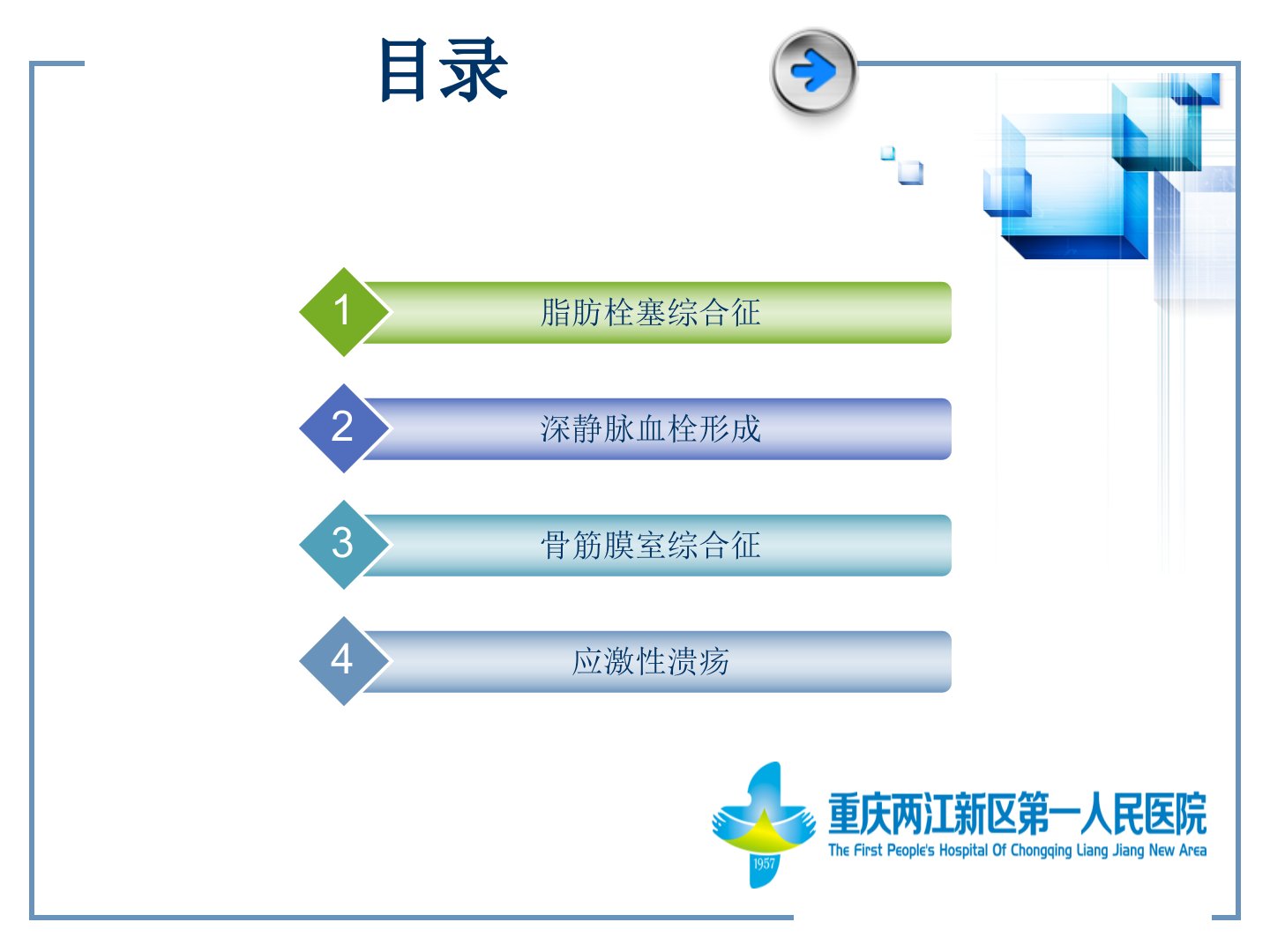 目录

1 脂肪栓塞综合征

2 深静脉血栓形成

3 骨筋膜室综合征

4 应激性溃疡

1957
重庆两江新区第一人民医院
The First People's Hospital Of Chongqing Liang Jiang New Area